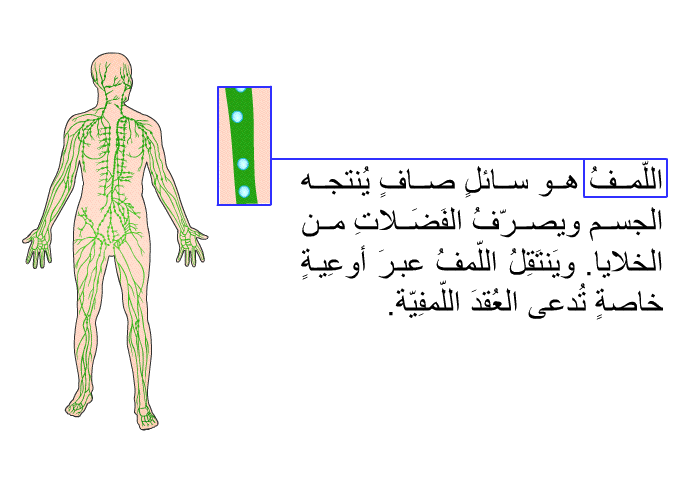 اللّمفُ هو سائلٍ صافٍ يُنتجه الجسم ويصرّفُ الفَضَلاتِ من الخلايا. ويَنتَقِلُ اللّمفُ عبرَ أوعِيةٍ خاصةٍ تُدعى العُقدَ اللّمفِيّة.